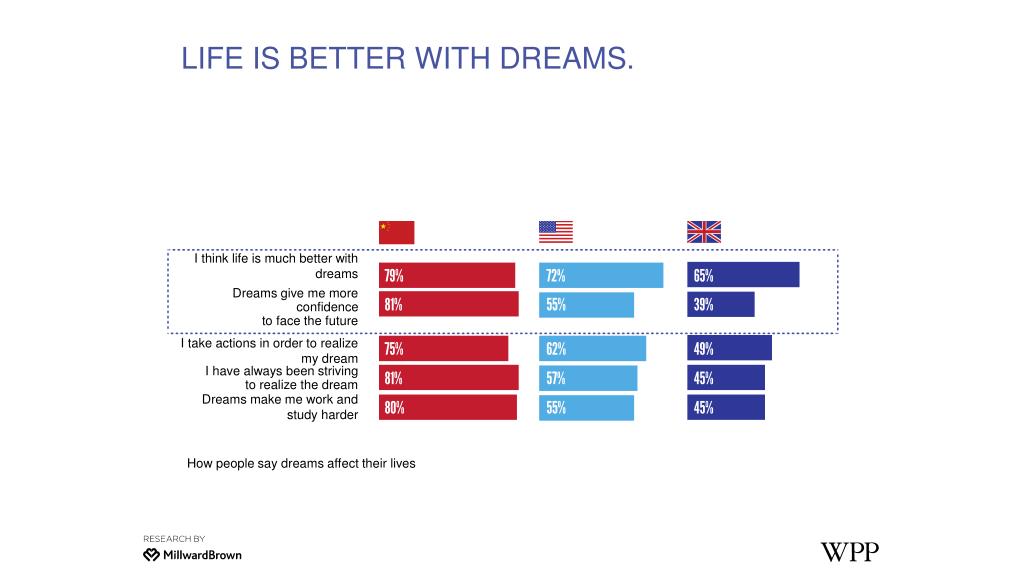 LIFE IS BETTER WITH DREAMS.

| | | | |
|---|---|---|---|
| I think life is much better with dreams | 79% | 72% | 65% |
| Dreams give me more confidence to face the future | 81% | 55% | 39% |
| I take actions in order to realize my dream | 75% | 62% | 49% |
| I have always been striving to realize the dream | 81% | 57% | 45% |
| Dreams make me work and study harder | 80% | 55% | 45% |

How people say dreams affect their lives

RESEARCH BY
MillwardBrown

WPP